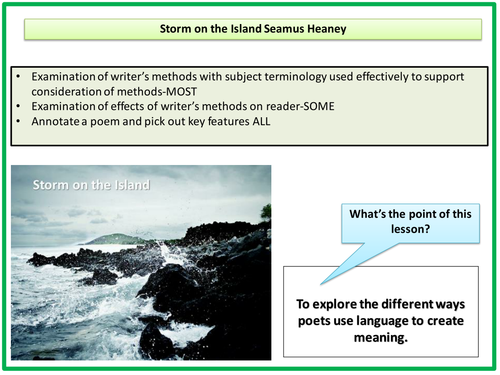 Storm on the Island Seamus Heaney

• Examination of writer's methods with subject terminology used effectively to support consideration of methods-MOST
• Examination of effects of writer's methods on reader-SOME
• Annotate a poem and pick out key features ALL

Storm on the Island

What's the point of this lesson?

To explore the different ways poets use language to create meaning.